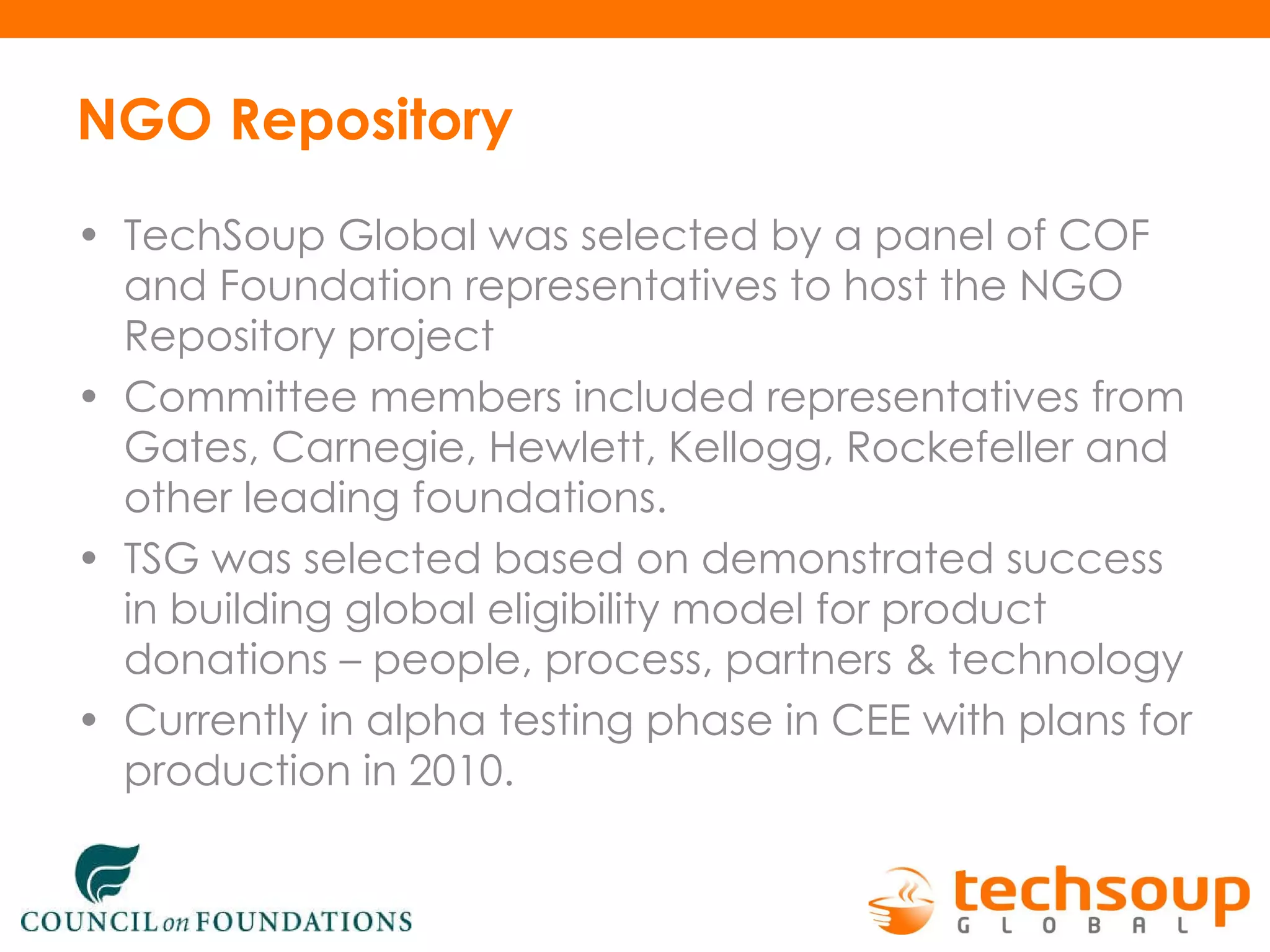 NGO Repository

• TechSoup Global was selected by a panel of COF and Foundation representatives to host the NGO Repository project
• Committee members included representatives from Gates, Carnegie, Hewlett, Kellogg, Rockefeller and other leading foundations.
• TSG was selected based on demonstrated success in building global eligibility model for product donations – people, process, partners & technology
• Currently in alpha testing phase in CEE with plans for production in 2010.

COUNCIL on FOUNDATIONS

techsoup GLOBAL